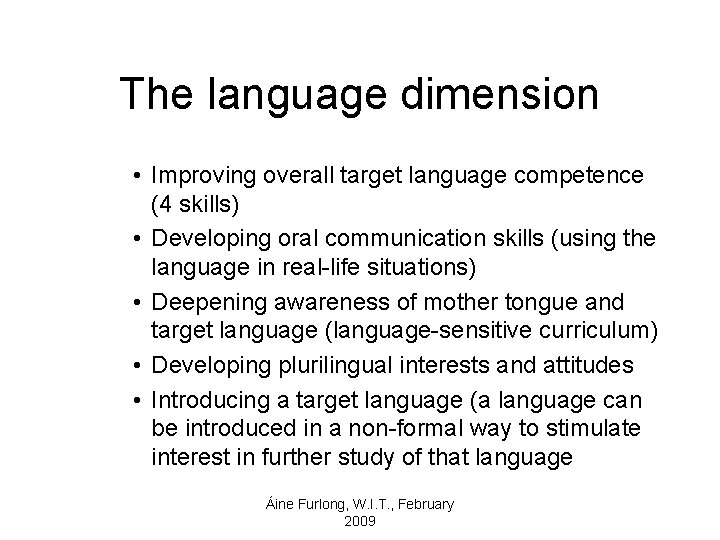 The language dimension

• Improving overall target language competence (4 skills)
• Developing oral communication skills (using the language in real-life situations)
• Deepening awareness of mother tongue and target language (language-sensitive curriculum)
• Developing plurilingual interests and attitudes
• Introducing a target language (a language can be introduced in a non-formal way to stimulate interest in further study of that language

Áine Furlong, W.I.T., February 2009